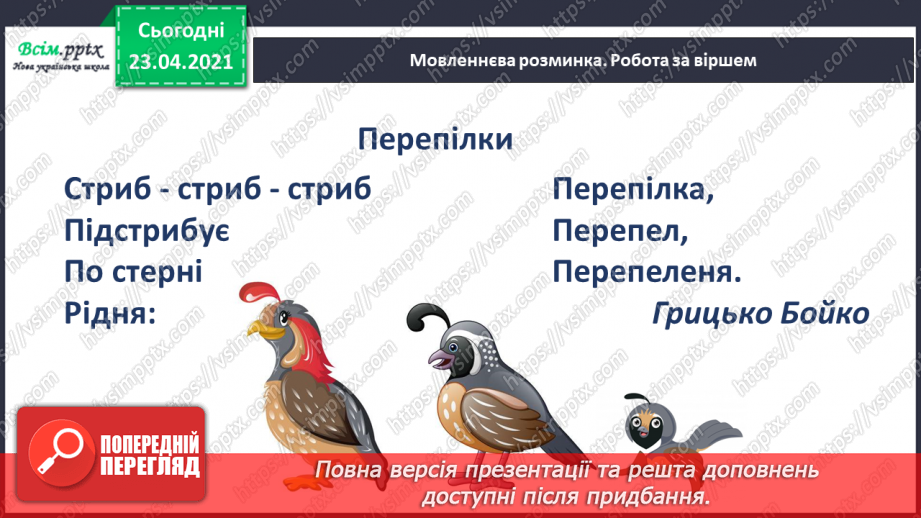 Всім.pptx
Нова українська школа

Сьогодні
23.04.2021

Мовленнєва розминка. Робота за віршем

Перепілки

Стриб - стриб - стриб
Підстрибує
По стерні
Рідня:

Перепілка,
Перепел,
Перепеленя.
Грицько Бойко

https://vsimpptx.com

ПОПЕРЕДНІЙ ПЕРЕГЛЯД

Повна версія презентації та решта доповнень доступні після придбання.